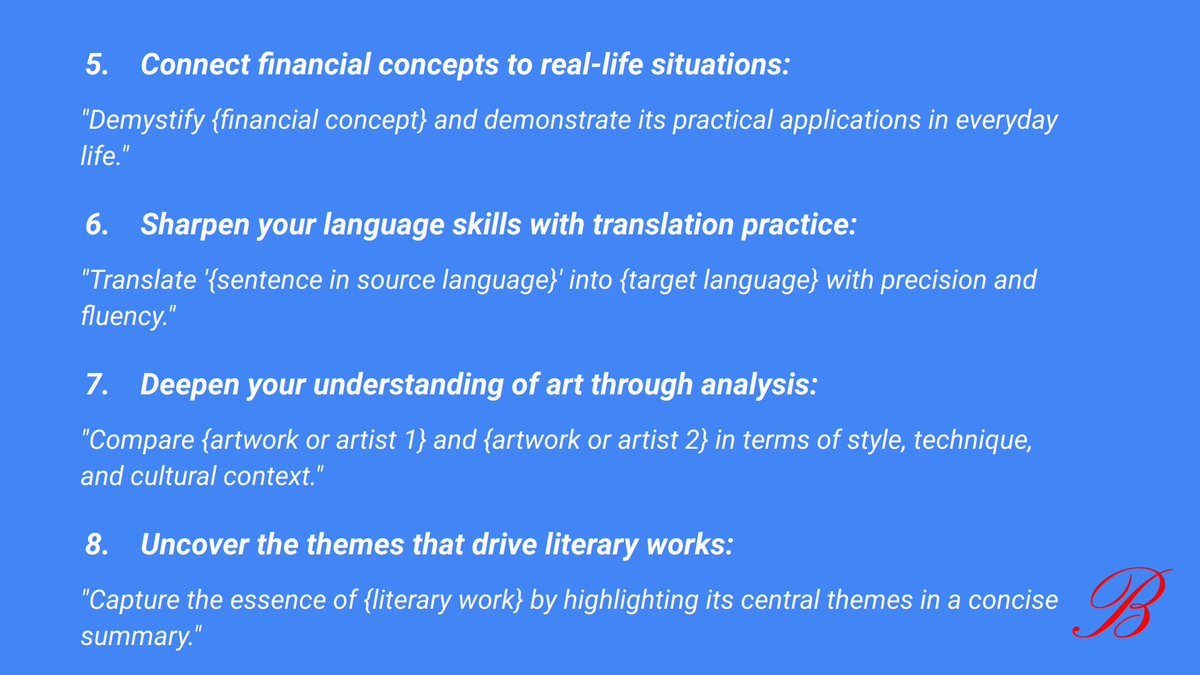 5. Connect financial concepts to real-life situations:

"Demystify {financial concept} and demonstrate its practical applications in everyday life."

6. Sharpen your language skills with translation practice:

"Translate '{sentence in source language}' into {target language} with precision and fluency."

7. Deepen your understanding of art through analysis:

"Compare {artwork or artist 1} and {artwork or artist 2} in terms of style, technique, and cultural context."

8. Uncover the themes that drive literary works:

"Capture the essence of {literary work} by highlighting its central themes in a concise summary."

B